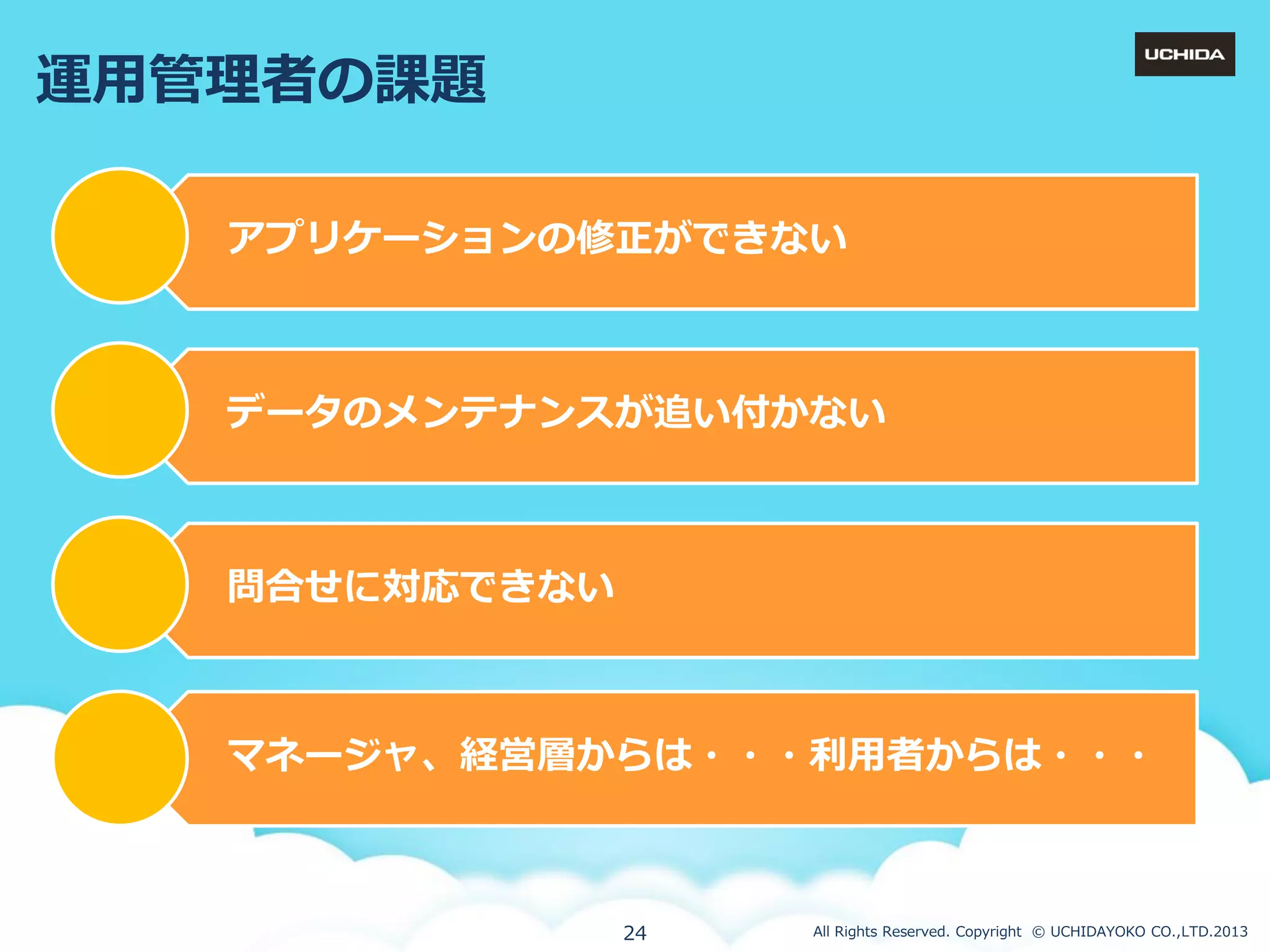 運用管理者の課題

UCHIDA

アプリケーションの修正ができない

データのメンテナンスが追い付かない

問合せに対応できない

マネージャ、経営層からは・・・利用者からは・・・

24

All Rights Reserved. Copyright © UCHIDAYOKO CO.,LTD.2013